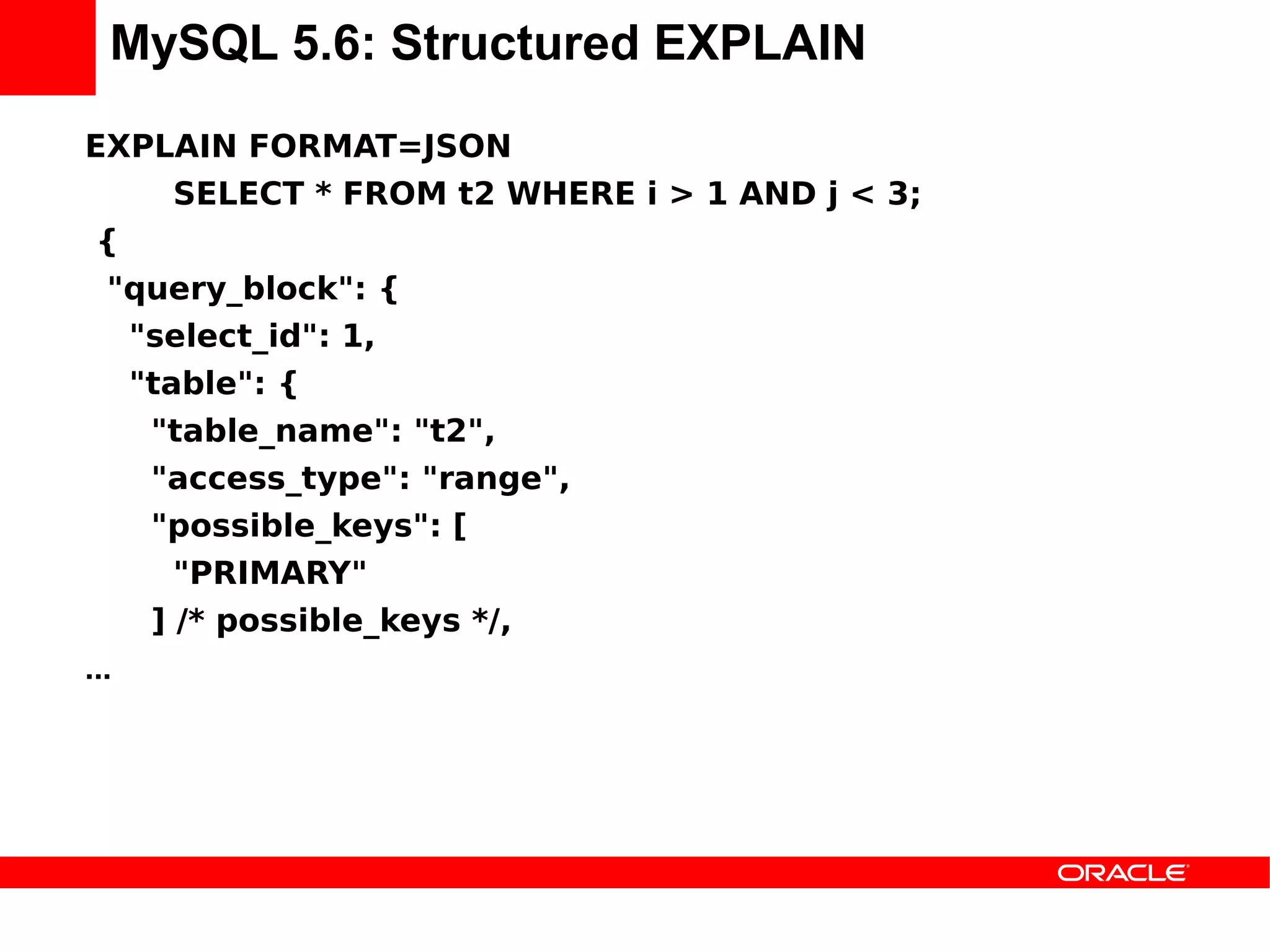 MySQL 5.6: Structured EXPLAIN

EXPLAIN FORMAT=JSON
SELECT * FROM t2 WHERE i > 1 AND j < 3;
{
"query_block": {
"select_id": 1,
"table": {
"table_name": "t2",
"access_type": "range",
"possible_keys": [
"PRIMARY"
] /* possible_keys */,
…

ORACLE